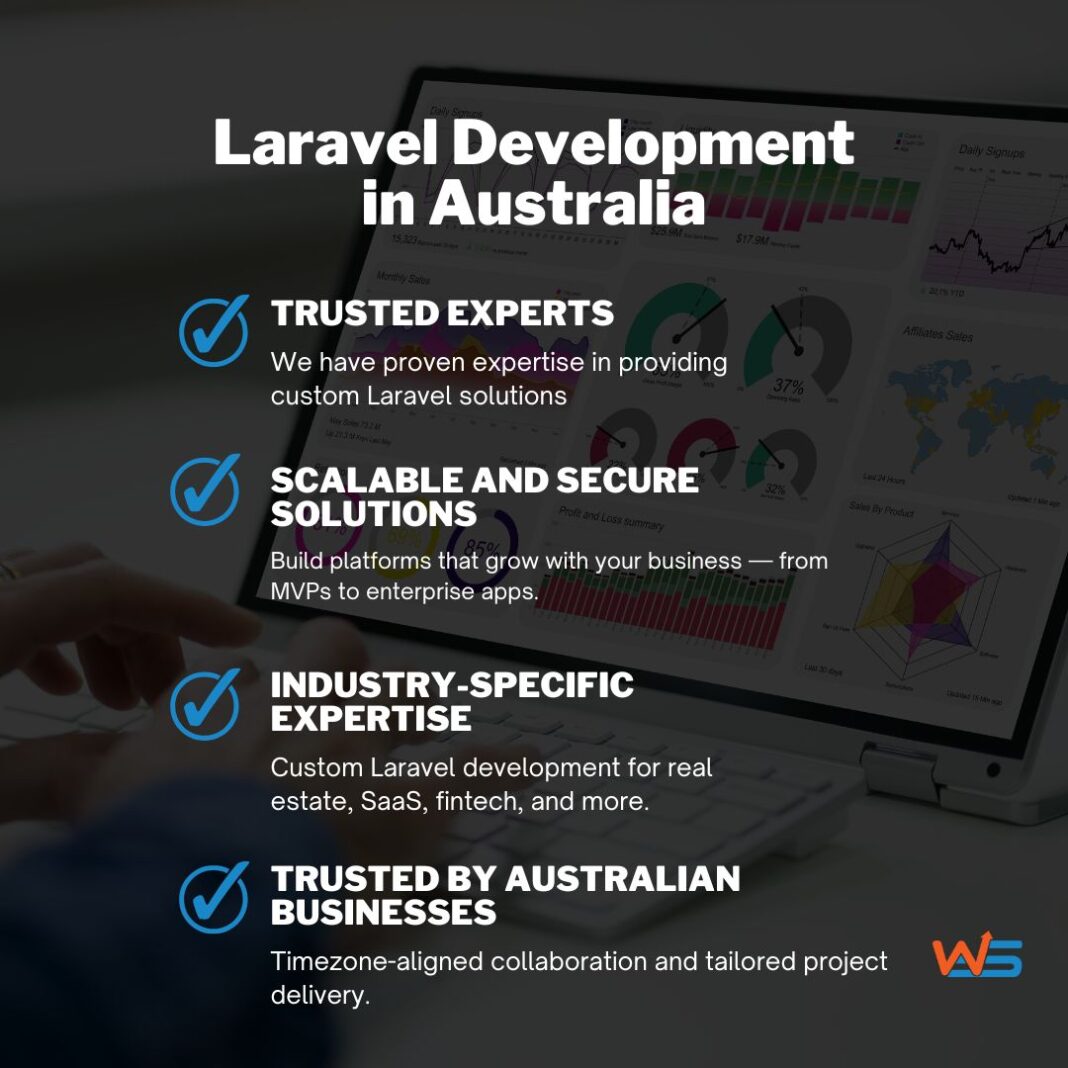 Laravel Development in Australia

TRUSTED EXPERTS

We have proven expertise in providing custom Laravel solutions

SCALABLE AND SECURE SOLUTIONS

Build platforms that grow with your business — from MVPs to enterprise apps.

INDUSTRY-SPECIFIC EXPERTISE

Custom Laravel development for real estate, SaaS, fintech, and more.

TRUSTED BY AUSTRALIAN BUSINESSES

Timezone-aligned collaboration and tailored project delivery.

WS